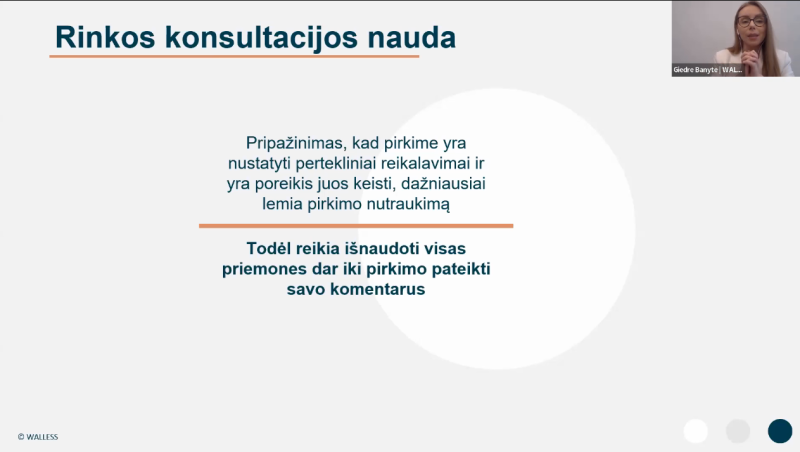 Rinkos konsultacijos nauda

Giedre Banyte | WAL...

Pripažinimas, kad pirkime yra nustatyti pertekliniai reikalavimai ir yra poreikis juos keisti, dažniausiai lemia pirkimo nutraukimą

Todėl reikia išnaudoti visas priemones dar iki pirkimo pateikti savo komentarus

© WALLESS